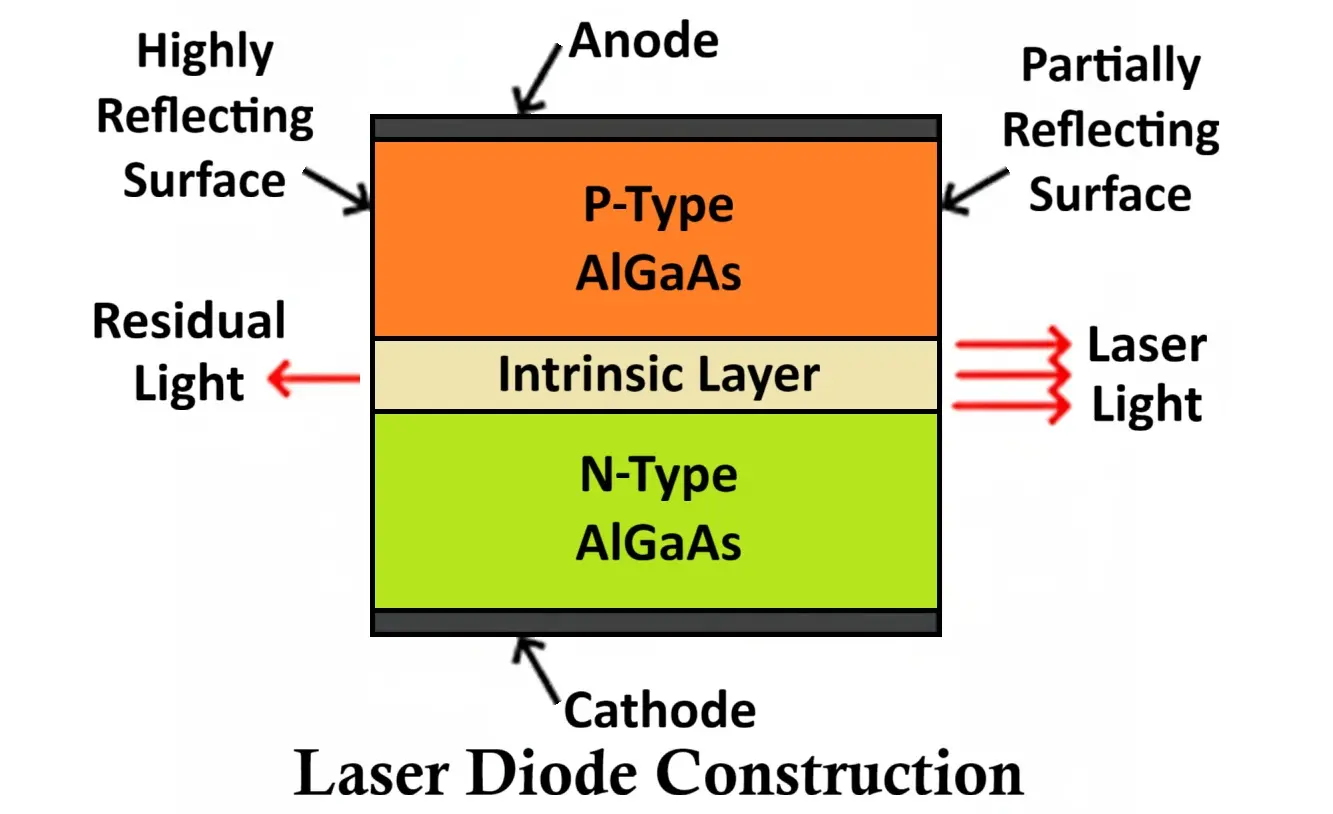 Highly Reflecting Surface

Anode

Partially Reflecting Surface

P-Type AlGaAs

Residual Light

Intrinsic Layer

Laser Light

N-Type AlGaAs

Cathode

Laser Diode Construction